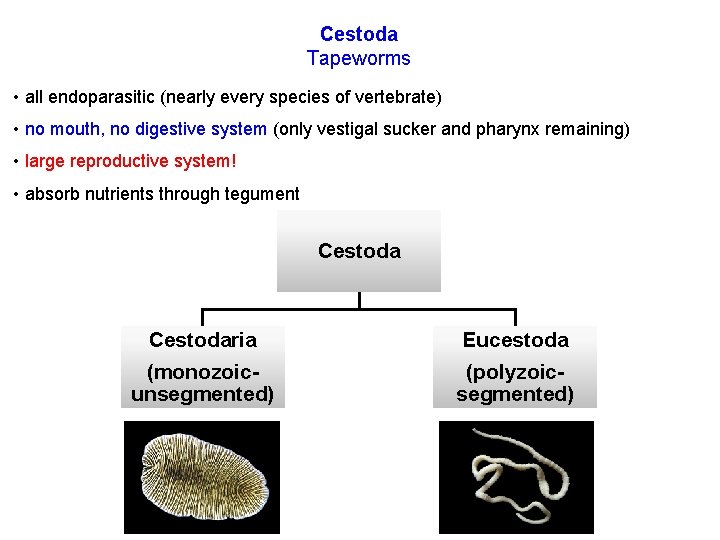 Cestoda
Tapeworms

• all endoparasitic (nearly every species of vertebrate)

• no mouth, no digestive system (only vestigal sucker and pharynx remaining)

• large reproductive system!

• absorb nutrients through tegument

Cestoda

Cestodaria

(monozoic-unsegmented)

Eucestoda

(polyzoic-segmented)